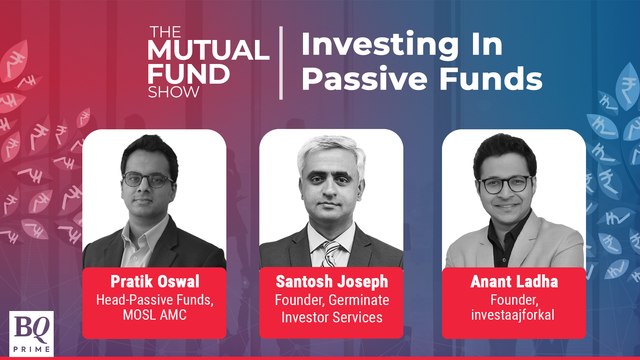 THE MUTUAL FUND SHOW

Investing In Passive Funds

Pratik Oswal
Head-Passive Funds, MOSL AMC

Santosh Joseph
Founder, Germinate Investor Services

Anant Ladha
Founder, investaajforkal

BQ PRIME